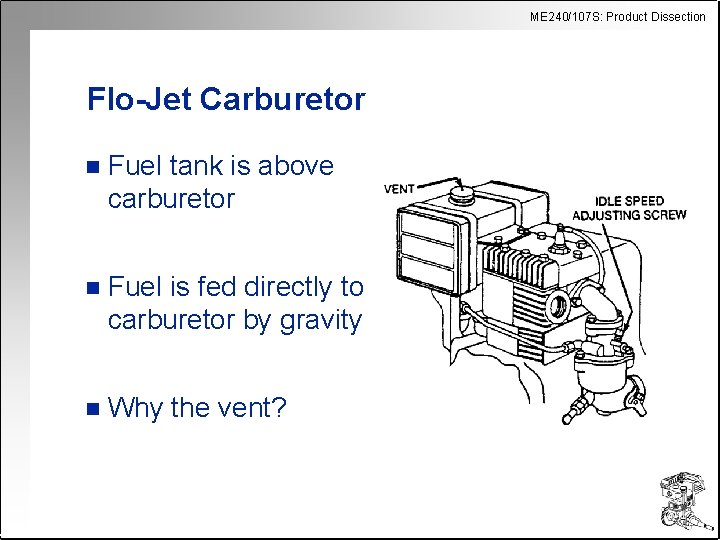 ME240/107S: Product Dissection

Flo-Jet Carburetor

■ Fuel tank is above carburetor

■ Fuel is fed directly to carburetor by gravity

■ Why the vent?

VENT

IDLE SPEED ADJUSTING SCREW